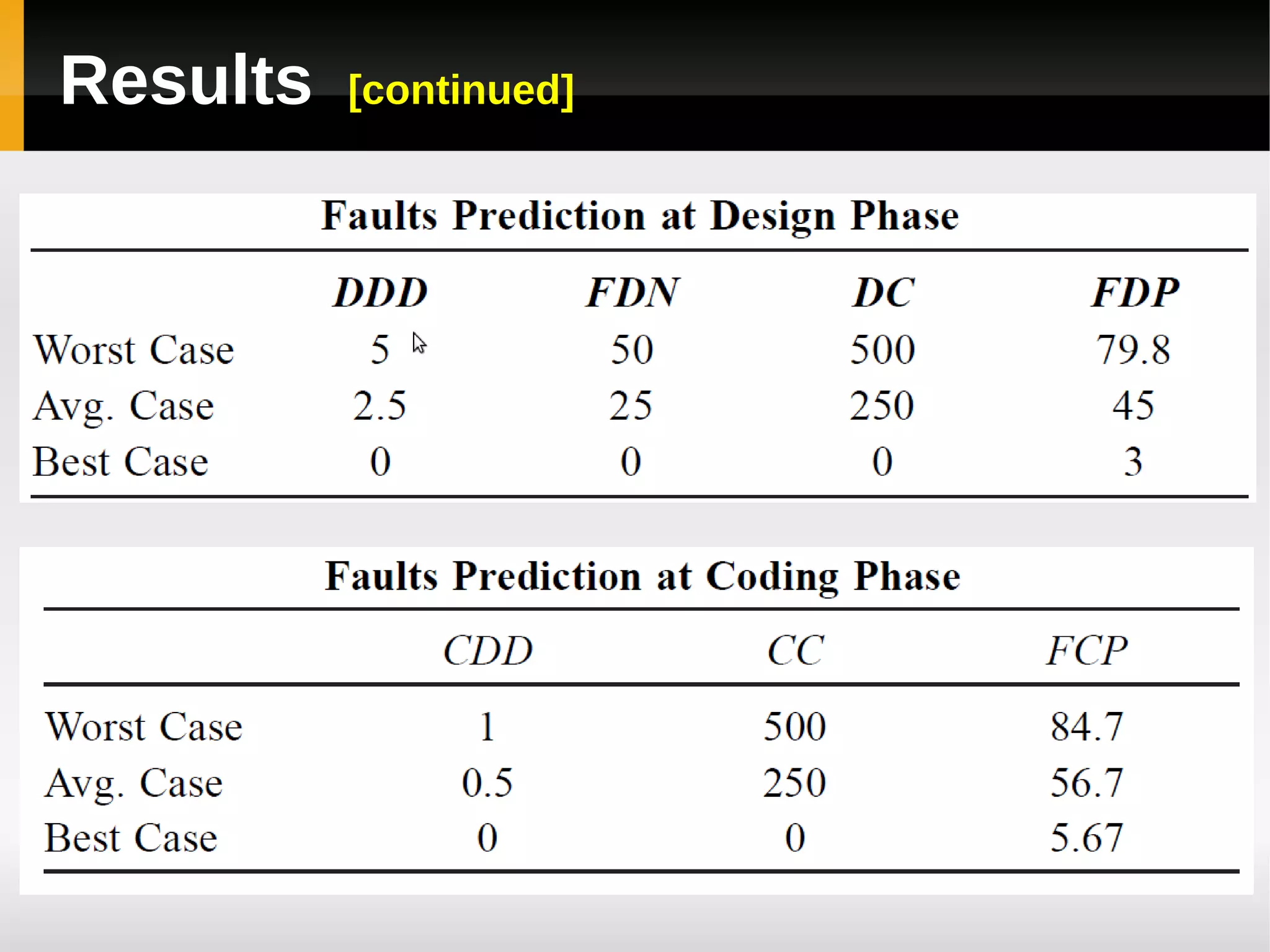 Results [continued]

Faults Prediction at Design Phase

| | DDD | FDN | DC | FDP |
|---|---|---|---|---|
| Worst Case | 5 | 50 | 500 | 79.8 |
| Avg. Case | 2.5 | 25 | 250 | 45 |
| Best Case | 0 | 0 | 0 | 3 |

Faults Prediction at Coding Phase

| | CDD | CC | FCP |
|---|---|---|---|
| Worst Case | 1 | 500 | 84.7 |
| Avg. Case | 0.5 | 250 | 56.7 |
| Best Case | 0 | 0 | 5.67 |